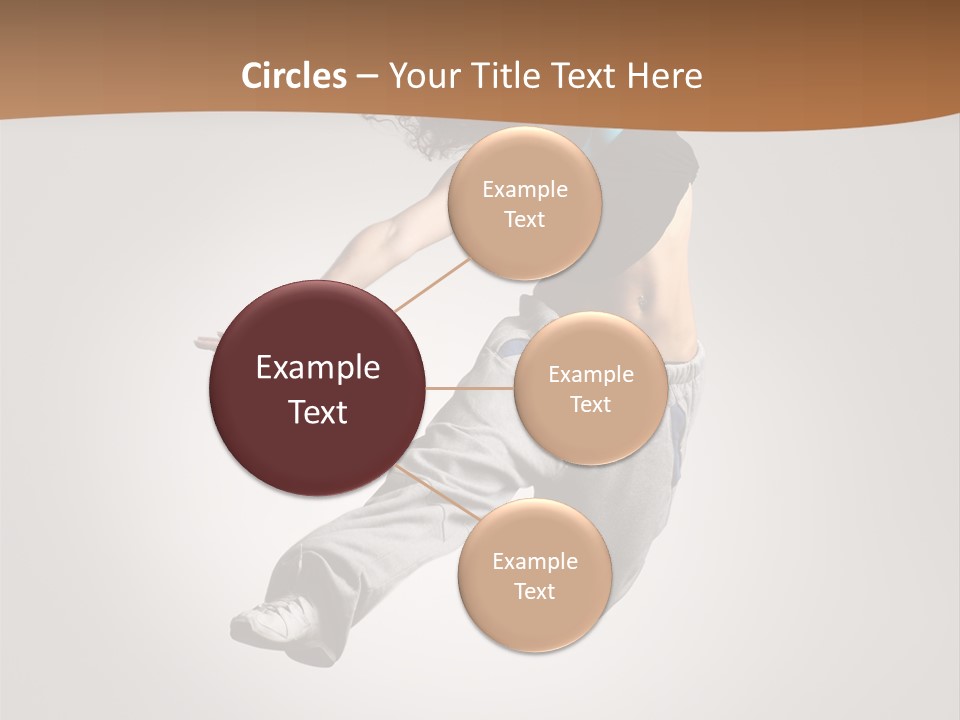 Circles – Your Title Text Here

Example Text

Example Text

Example Text

Example Text